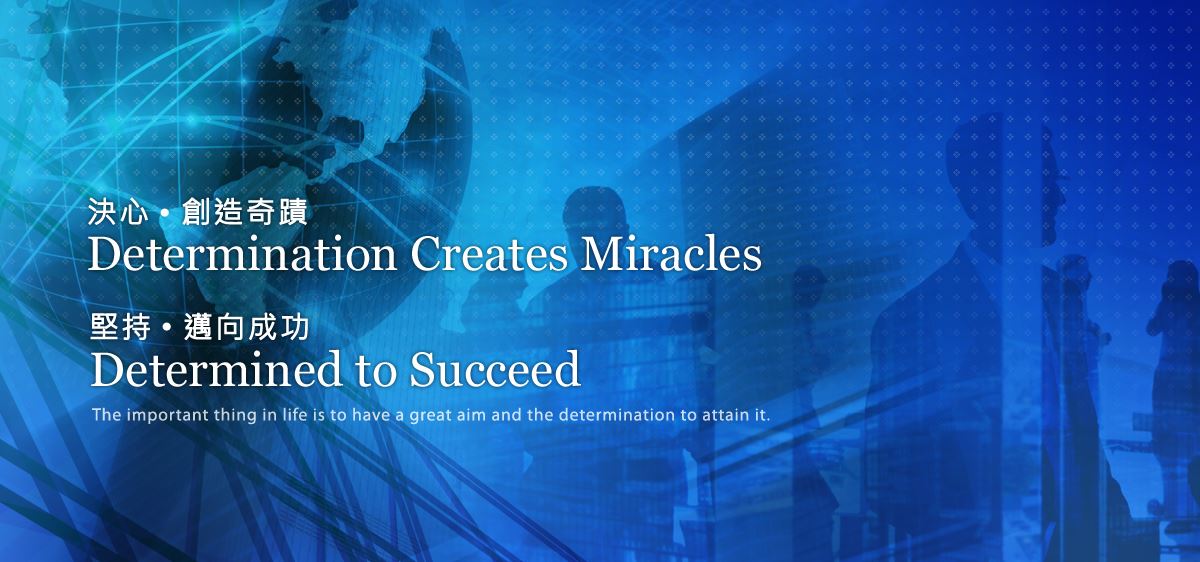 決心・創造奇蹟
Determination Creates Miracles

堅持・邁向成功
Determined to Succeed

The important thing in life is to have a great aim and the determination to attain it.